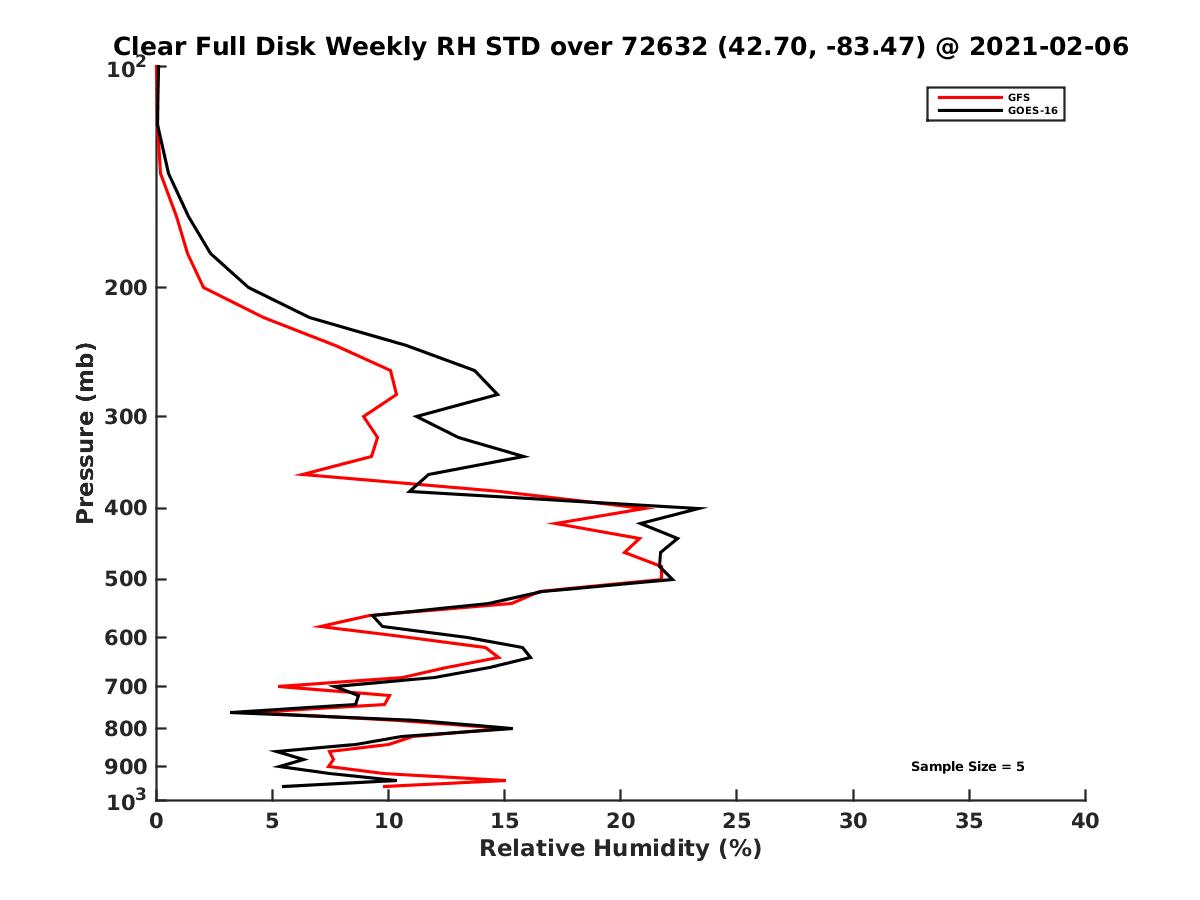 Clear Full Disk Weekly RH STD over 72632 (42.70, -83.47) @ 2021-02-06

GFS
GOES-16

Pressure (mb)

$10^2$
200
300
400
500
600
700
800
900
$10^3$

Sample Size = 5

0 5 10 15 20 25 30 35 40

Relative Humidity (%)